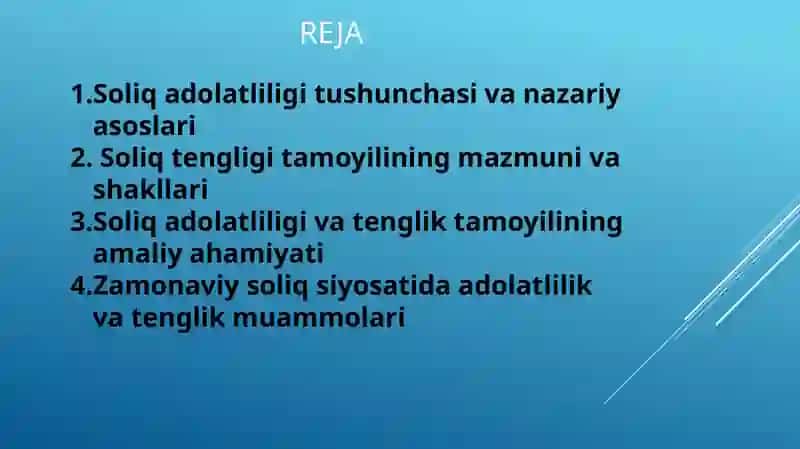 REJA

1.Soliq adolatliligi tushunchasi va nazariy asoslari
2. Soliq tengligi tamoyilining mazmuni va shakllari
3.Soliq adolatliligi va tenglik tamoyilining amaliy ahamiyati
4.Zamonaviy soliq siyosatida adolatlilik va tenglik muammolari